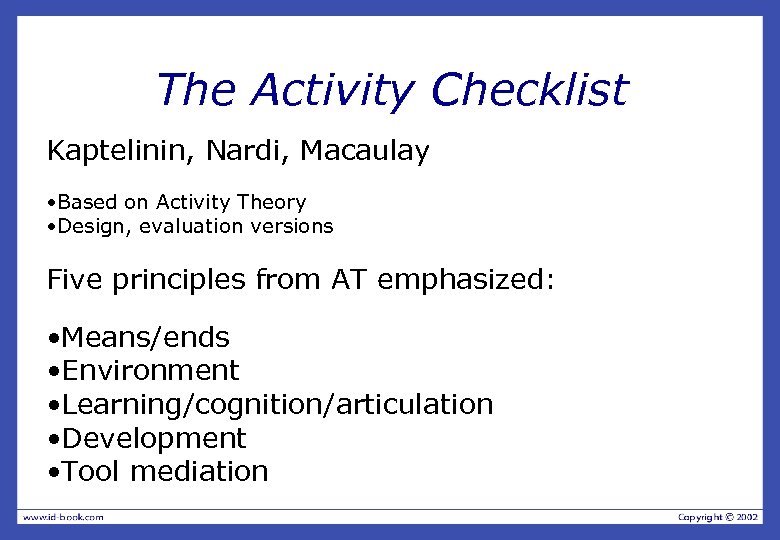 The Activity Checklist

Kaptelinin, Nardi, Macaulay

•Based on Activity Theory
•Design, evaluation versions

Five principles from AT emphasized:

•Means/ends
•Environment
•Learning/cognition/articulation
•Development
•Tool mediation

www.id-book.com

Copyright © 2002